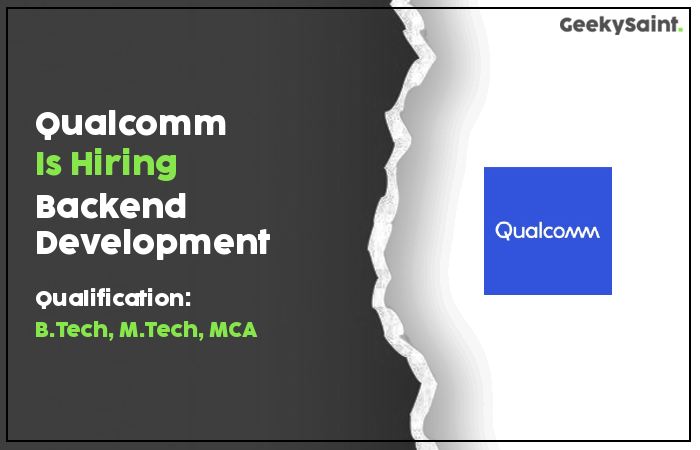 GeekySaint.

Qualcomm
Is Hiring
Backend
Development

Qualification:
B.Tech, M.Tech, MCA

Qualcomm